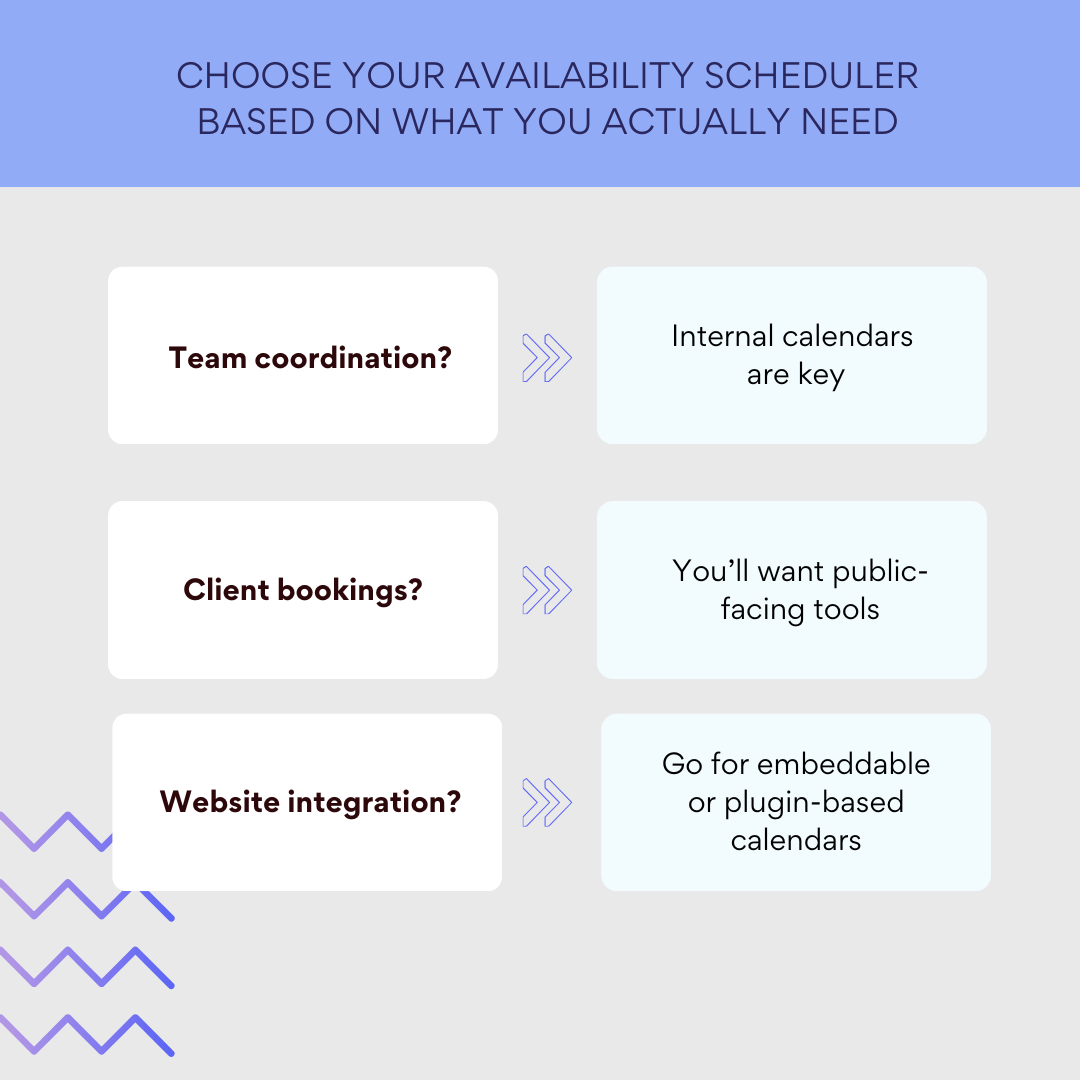 CHOOSE YOUR AVAILABILITY SCHEDULER BASED ON WHAT YOU ACTUALLY NEED

Team coordination?

Internal calendars are key

Client bookings?

You'll want public-facing tools

Website integration?

Go for embeddable or plugin-based calendars